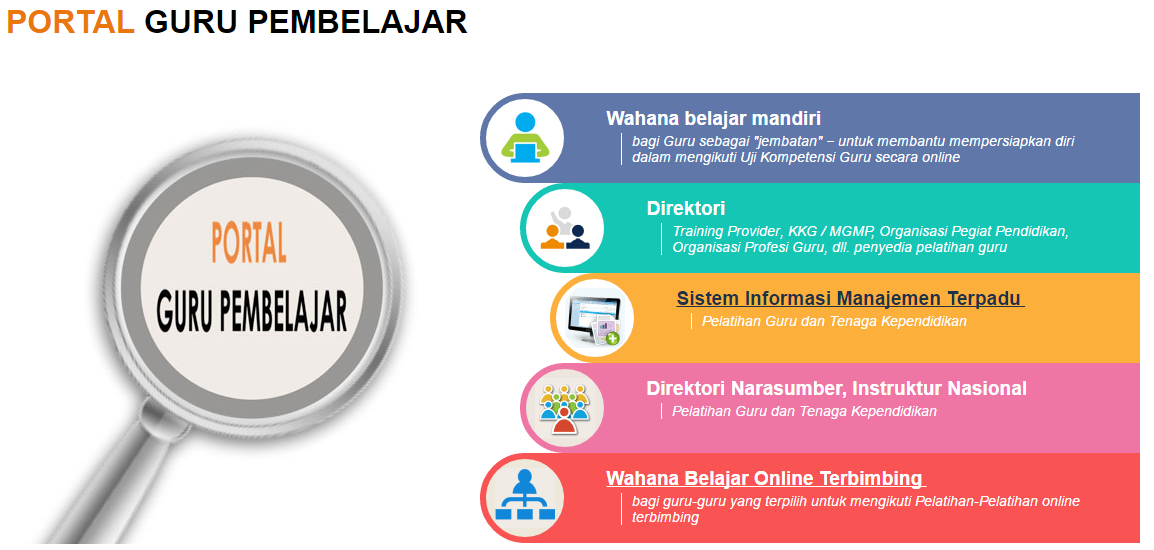 PORTAL GURU PEMBELAJAR

PORTAL
GURU PEMBELAJAR

Wahana belajar mandiri
bagi Guru sebagai "jembatan" – untuk membantu mempersiapkan diri dalam mengikuti Uji Kompetensi Guru secara online

Direktori
Training Provider, KKG / MGMP, Organisasi Pegiat Pendidikan, Organisasi Profesi Guru, dll. penyedia pelatihan guru

Sistem Informasi Manajemen Terpadu
Pelatihan Guru dan Tenaga Kependidikan

Direktori Narasumber, Instruktur Nasional
Pelatihan Guru dan Tenaga Kependidikan

Wahana Belajar Online Terbimbing
bagi guru-guru yang terpilih untuk mengikuti Pelatihan-Pelatihan online terbimbing